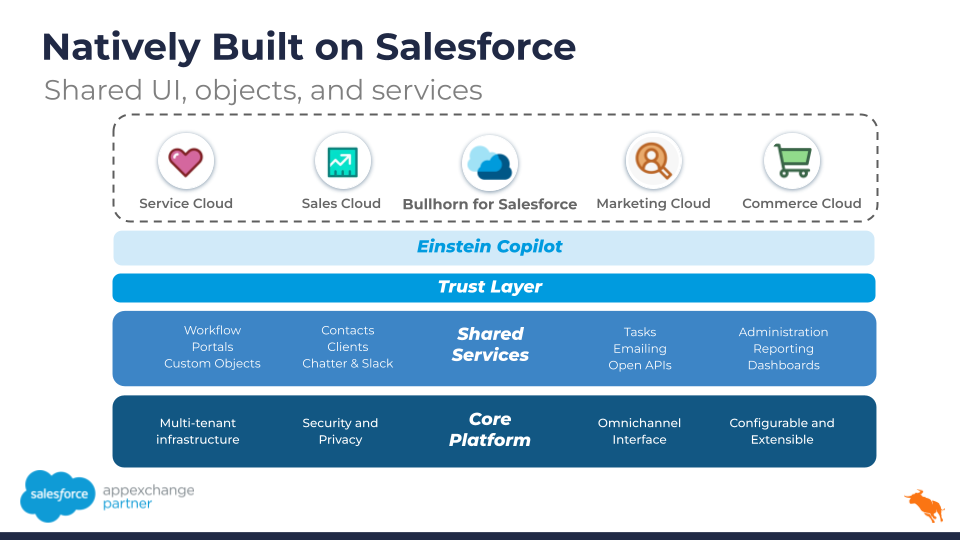 Natively Built on Salesforce

Shared UI, objects, and services

Service Cloud

Sales Cloud

Bullhorn for Salesforce

Marketing Cloud

Commerce Cloud

Einstein Copilot

Trust Layer

Workflow
Portals
Custom Objects

Contacts
Clients
Chatter & Slack

Shared Services

Tasks
Emailing
Open APIs

Administration
Reporting
Dashboards

Multi-tenant infrastructure

Security and Privacy

Core Platform

Omnichannel Interface

Configurable and Extensible

salesforce appexchange partner